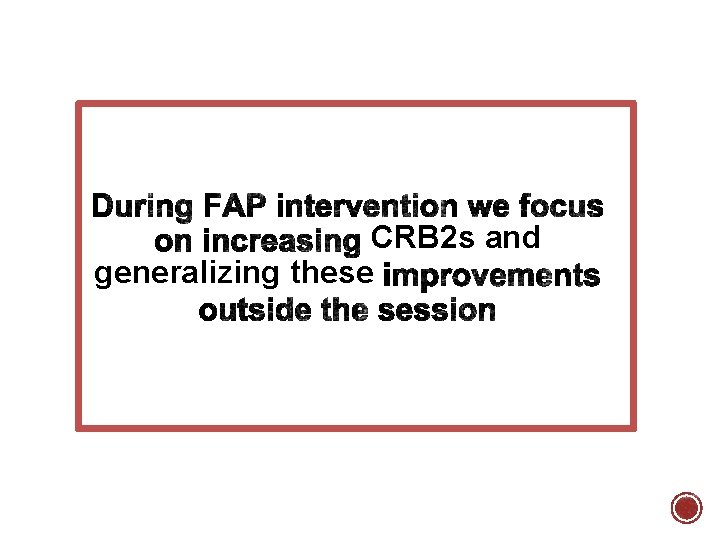 During FAP intervention we focus on increasing CRB2s and generalizing these improvements outside the session